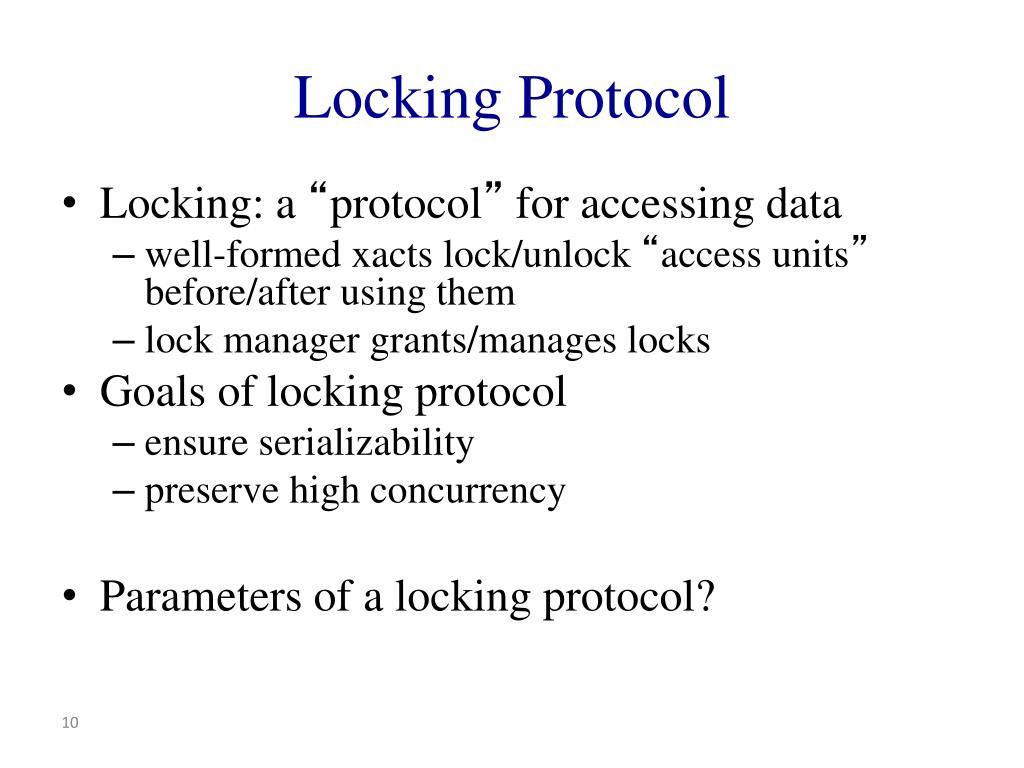 Locking Protocol

• Locking: a “protocol” for accessing data
– well-formed xacts lock/unlock “access units” before/after using them
– lock manager grants/manages locks
• Goals of locking protocol
– ensure serializability
– preserve high concurrency

• Parameters of a locking protocol?

10